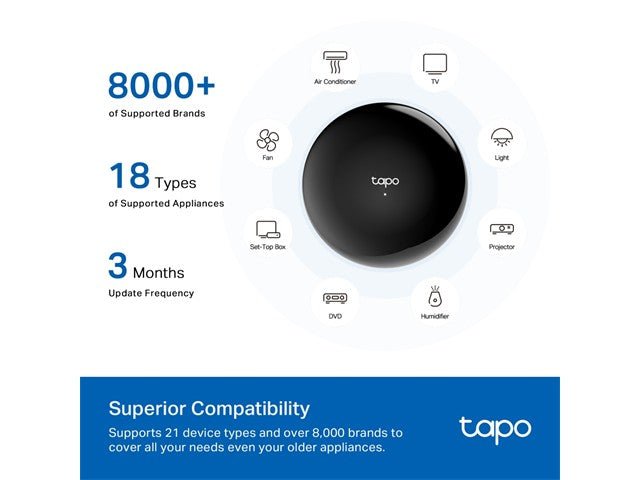 8000+
of Supported Brands

18 Types
of Supported Appliances

3 Months
Update Frequency

Air Conditioner

TV

Fan

Light

tapo

Set-Top Box

Projector

DVD

Humidifier

Superior Compatibility
Supports 21 device types and over 8,000 brands to cover all your needs even your older appliances.

tapo